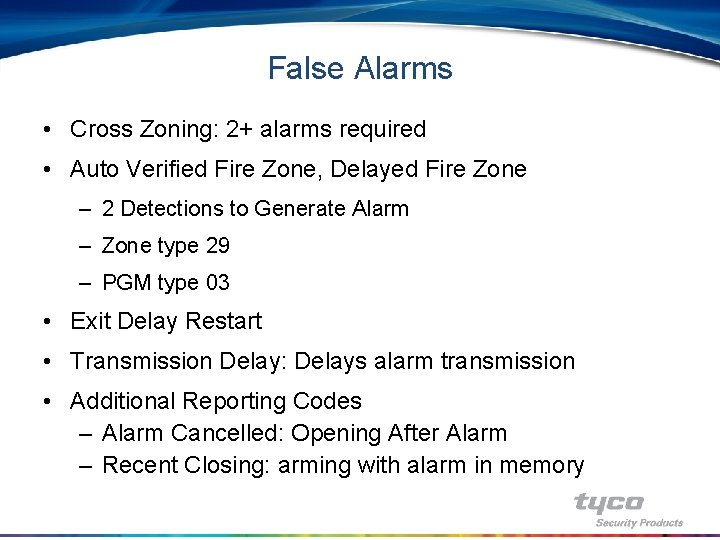 False Alarms

• Cross Zoning: 2+ alarms required
• Auto Verified Fire Zone, Delayed Fire Zone
– 2 Detections to Generate Alarm
– Zone type 29
– PGM type 03
• Exit Delay Restart
• Transmission Delay: Delays alarm transmission
• Additional Reporting Codes
– Alarm Cancelled: Opening After Alarm
– Recent Closing: arming with alarm in memory

tyco
Security Products